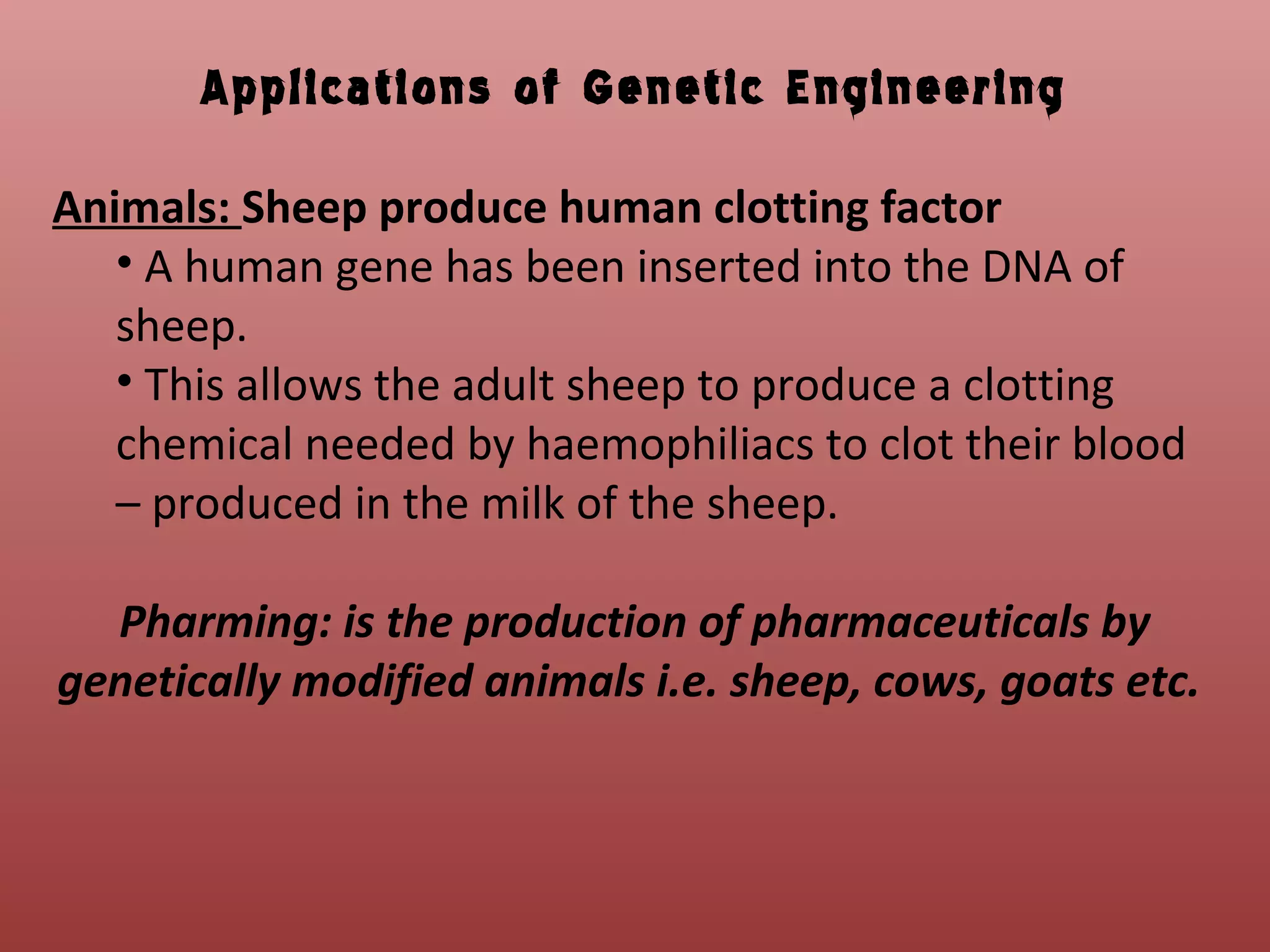 Applications of Genetic Engineering

Animals: Sheep produce human clotting factor

• A human gene has been inserted into the DNA of sheep.

• This allows the adult sheep to produce a clotting chemical needed by haemophiliacs to clot their blood – produced in the milk of the sheep.

Pharming: is the production of pharmaceuticals by genetically modified animals i.e. sheep, cows, goats etc.